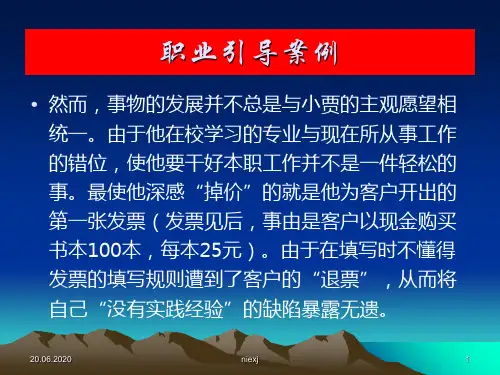 职业引导案例

• 然而，事物的发展并不总是与小贾的主观愿望相统一。由于他在校学习的专业与现在所从事工作的错位，使他要干好本职工作并不是一件轻松的事。最使他深感“掉价”的就是他为客户开出的第一张发票（发票见后，事由是客户以现金购买书本100本，每本25元）。由于在填写时不懂得发票的填写规则遭到了客户的“退票”，从而将自己“没有实践经验”的缺陷暴露无遗。

20.06.2020 niexj 1